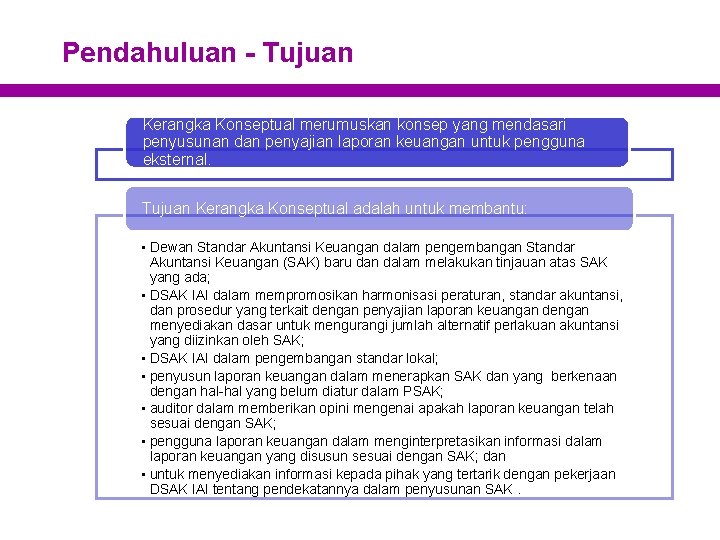 Pendahuluan - Tujuan

Kerangka Konseptual merumuskan konsep yang mendasari penyusunan dan penyajian laporan keuangan untuk pengguna eksternal.

Tujuan Kerangka Konseptual adalah untuk membantu:

▪ Dewan Standar Akuntansi Keuangan dalam pengembangan Standar Akuntansi Keuangan (SAK) baru dan dalam melakukan tinjauan atas SAK yang ada;
▪ DSAK IAI dalam mempromosikan harmonisasi peraturan, standar akuntansi, dan prosedur yang terkait dengan penyajian laporan keuangan dengan menyediakan dasar untuk mengurangi jumlah alternatif perlakuan akuntansi yang diizinkan oleh SAK;
▪ DSAK IAI dalam pengembangan standar lokal;
▪ penyusun laporan keuangan dalam menerapkan SAK dan yang berkenaan dengan hal-hal yang belum diatur dalam PSAK;
▪ auditor dalam memberikan opini mengenai apakah laporan keuangan telah sesuai dengan SAK;
▪ pengguna laporan keuangan dalam menginterpretasikan informasi dalam laporan keuangan yang disusun sesuai dengan SAK; dan
▪ untuk menyediakan informasi kepada pihak yang tertarik dengan pekerjaan DSAK IAI tentang pendekatannya dalam penyusunan SAK .